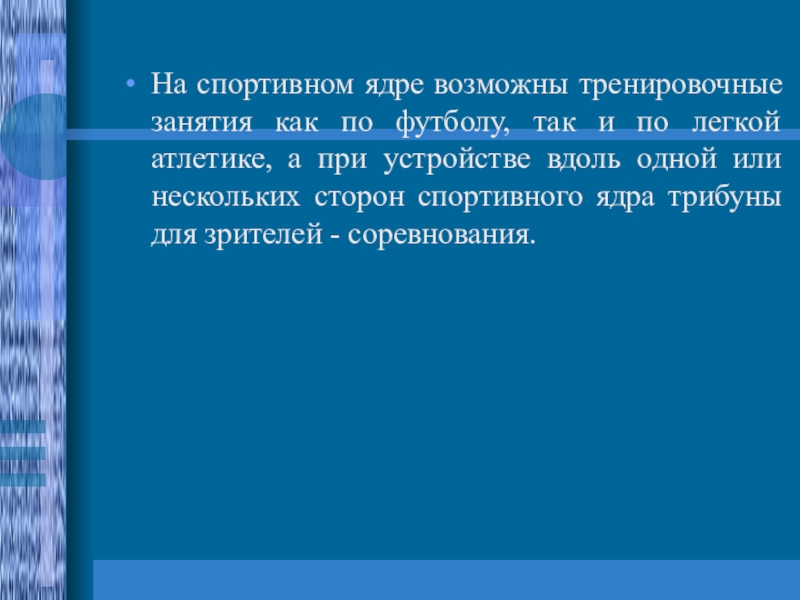 • На спортивном ядре возможны тренировочные занятия как по футболу, так и по легкой атлетике, а при устройстве вдоль одной или нескольких сторон спортивного ядра трибуны для зрителей - соревнования.